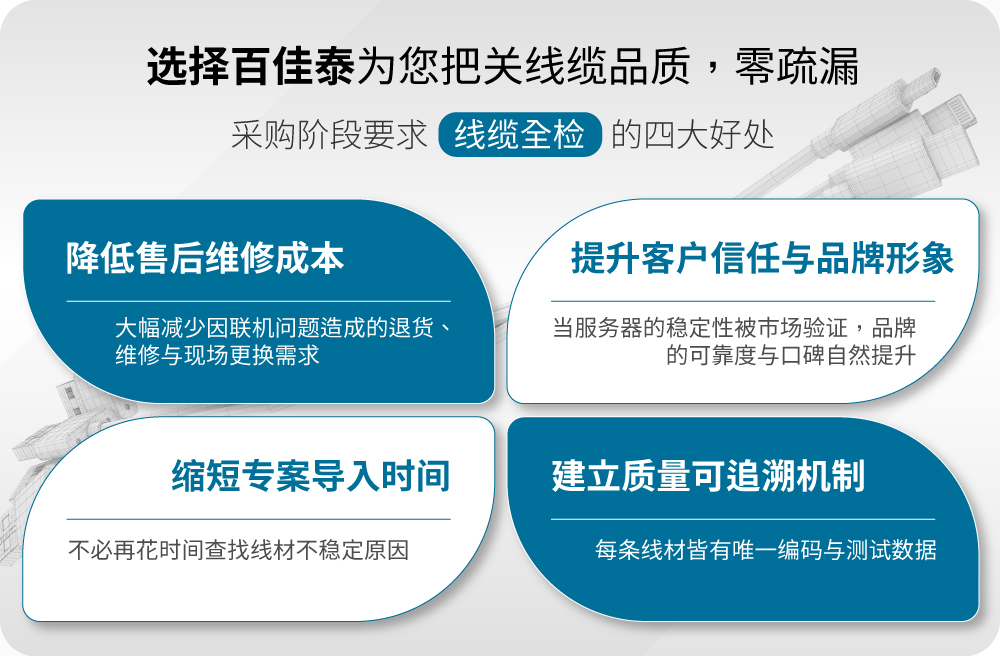 选择百佳泰为您把关线缆品质，零疏漏

采购阶段要求 线缆全检 的四大好处

降低售后维修成本

大幅减少因联机问题造成的退货、维修与现场更换需求

提升客户信任与品牌形象

当服务器的稳定性被市场验证，品牌的可靠度与口碑自然提升

缩短专案导入时间

不必再花时间查找线材不稳定原因

建立质量可追溯机制

每条线材皆有唯一编码与测试数据